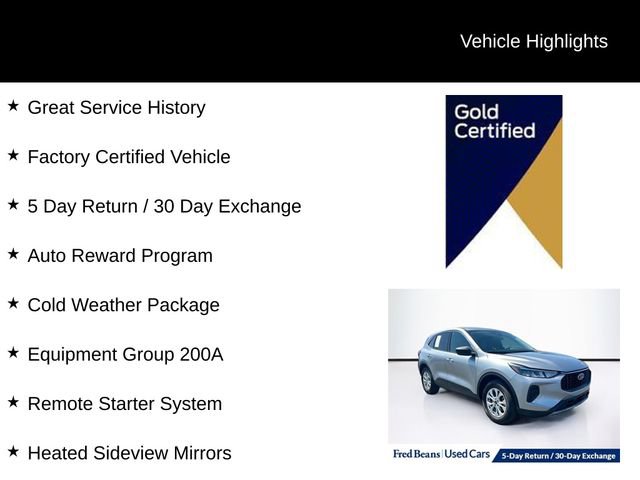 Vehicle Highlights

★ Great Service History

★ Factory Certified Vehicle

★ 5 Day Return / 30 Day Exchange

★ Auto Reward Program

★ Cold Weather Package

★ Equipment Group 200A

★ Remote Starter System

★ Heated Sideview Mirrors

Gold Certified

Fred Beans | Used Cars 5-Day Return / 30-Day Exchange